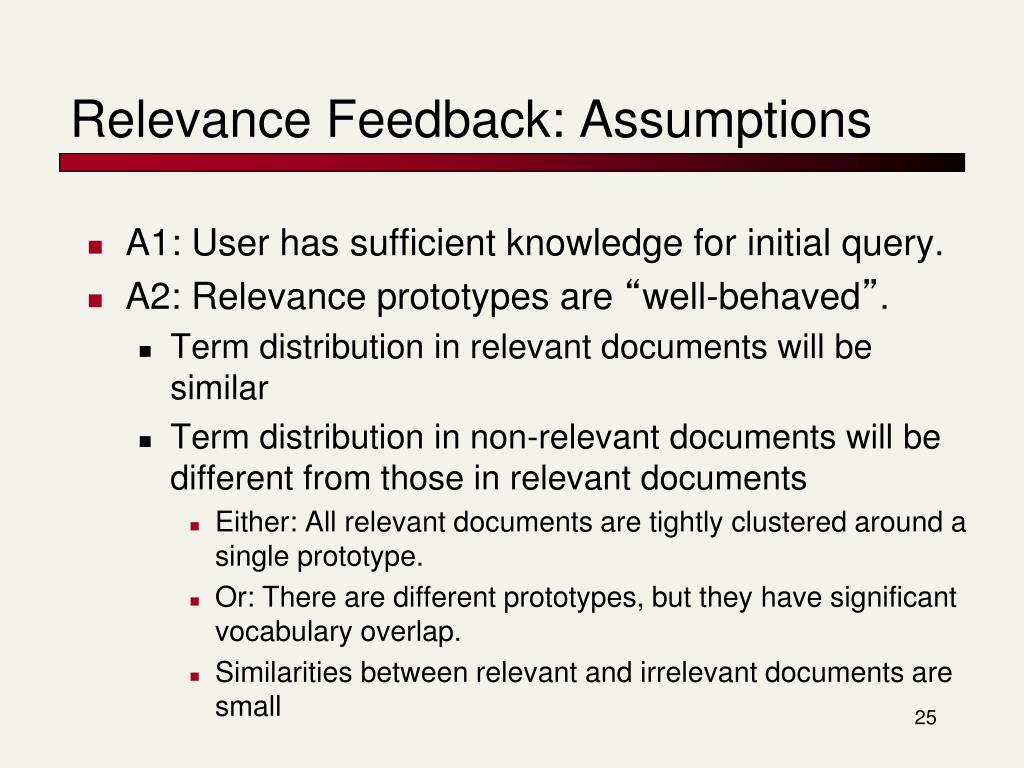 Relevance Feedback: Assumptions

- A1: User has sufficient knowledge for initial query.
- A2: Relevance prototypes are “well-behaved”.
  - Term distribution in relevant documents will be similar
  - Term distribution in non-relevant documents will be different from those in relevant documents
    - Either: All relevant documents are tightly clustered around a single prototype.
    - Or: There are different prototypes, but they have significant vocabulary overlap.
    - Similarities between relevant and irrelevant documents are small

25